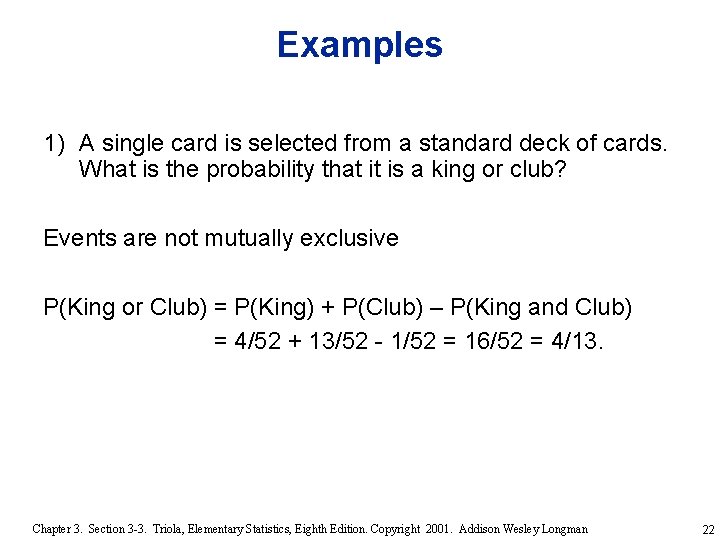 Examples

1) A single card is selected from a standard deck of cards. What is the probability that it is a king or club?

Events are not mutually exclusive

P(King or Club) = P(King) + P(Club) – P(King and Club)
= 4/52 + 13/52 - 1/52 = 16/52 = 4/13.

Chapter 3. Section 3-3. Triola, Elementary Statistics, Eighth Edition. Copyright 2001. Addison Wesley Longman

22